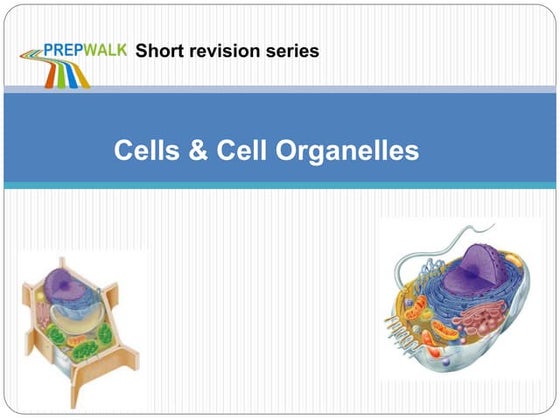 PREPWALK Short revision series

Cells & Cell Organelles